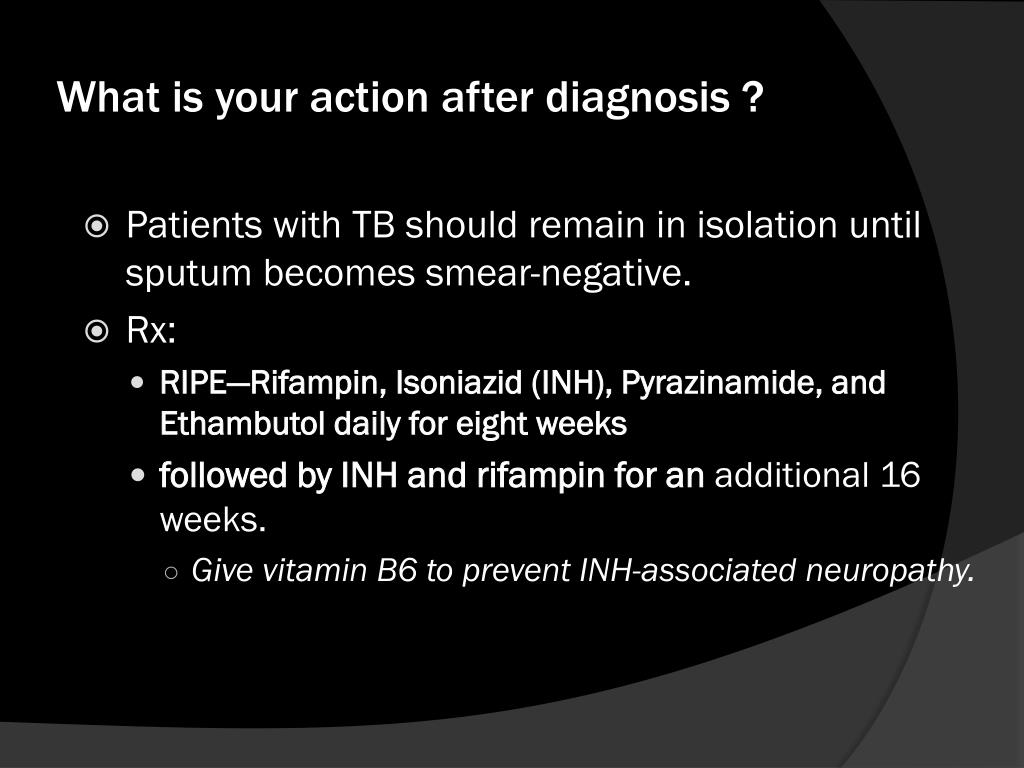 What is your action after diagnosis ?

Patients with TB should remain in isolation until sputum becomes smear-negative.

Rx:

RIPE—Rifampin, Isoniazid (INH), Pyrazinamide, and Ethambutol daily for eight weeks

followed by INH and rifampin for an additional 16 weeks.

Give vitamin B6 to prevent INH-associated neuropathy.